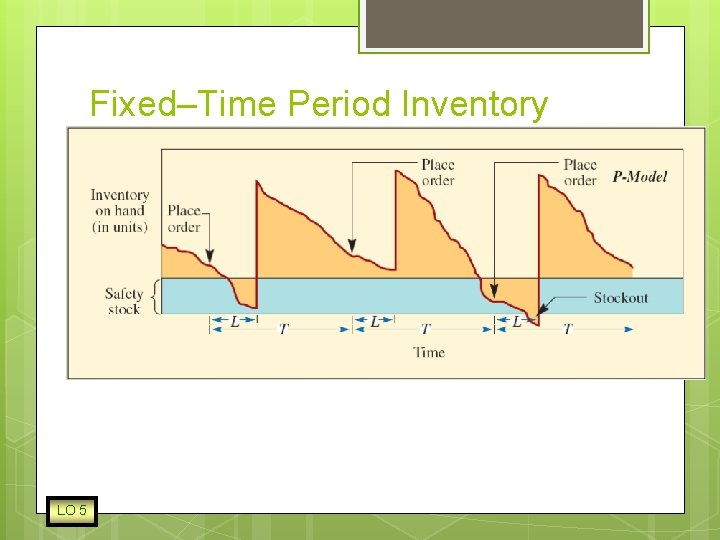 Fixed–Time Period Inventory

Inventory on hand (in units)

Place order

Place order

Place order

P-Model

Safety stock

Stockout

L

T

L

T

L

T

Time

LO 5